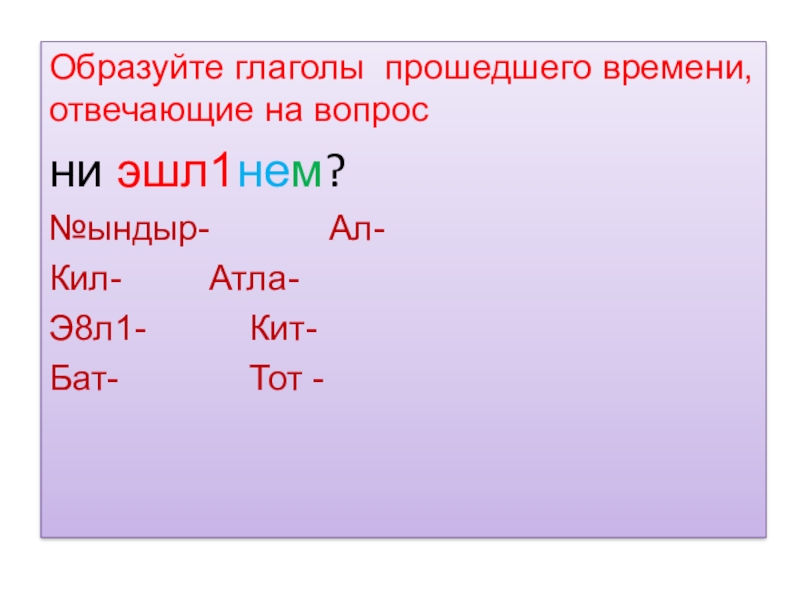 Образуйте глаголы прошедшего времени, отвечающие на вопрос

ни эшл1нем?

№ындыр- Ал-

Кил- Атла-

Э8л1- Кит-

Бат- Тот -